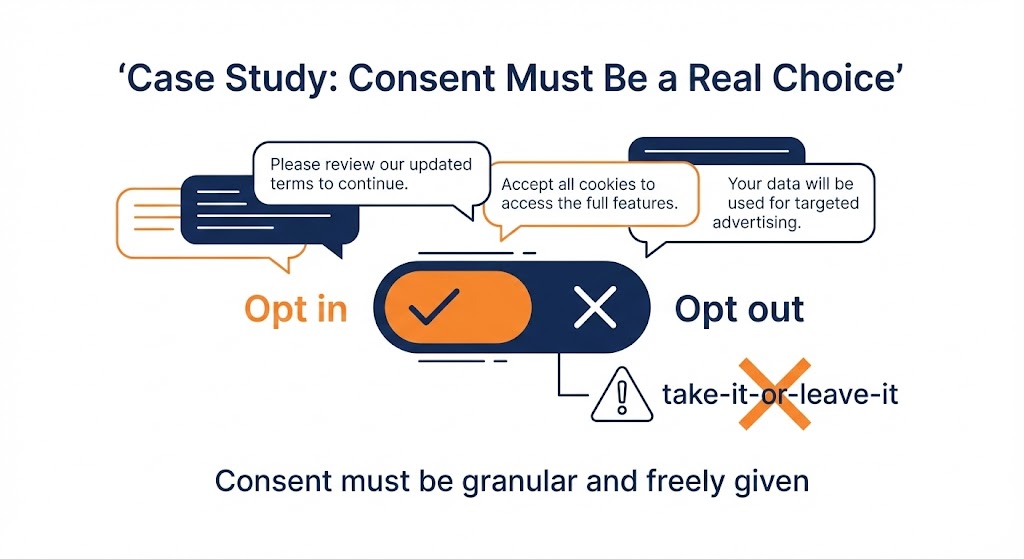 ‘Case Study: Consent Must Be a Real Choice’

Please review our updated terms to continue.

Accept all cookies to access the full features.

Your data will be used for targeted advertising.

Opt in

Opt out

take-it-or-leave-it

Consent must be granular and freely given